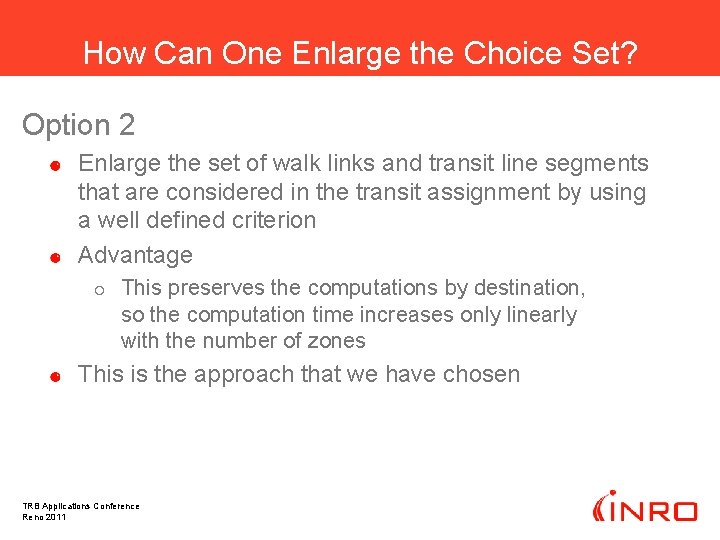 How Can One Enlarge the Choice Set?

Option 2

- Enlarge the set of walk links and transit line segments that are considered in the transit assignment by using a well defined criterion
- Advantage
  - This preserves the computations by destination, so the computation time increases only linearly with the number of zones
- This is the approach that we have chosen

TRB Applications Conference
Reno 2011

INRO